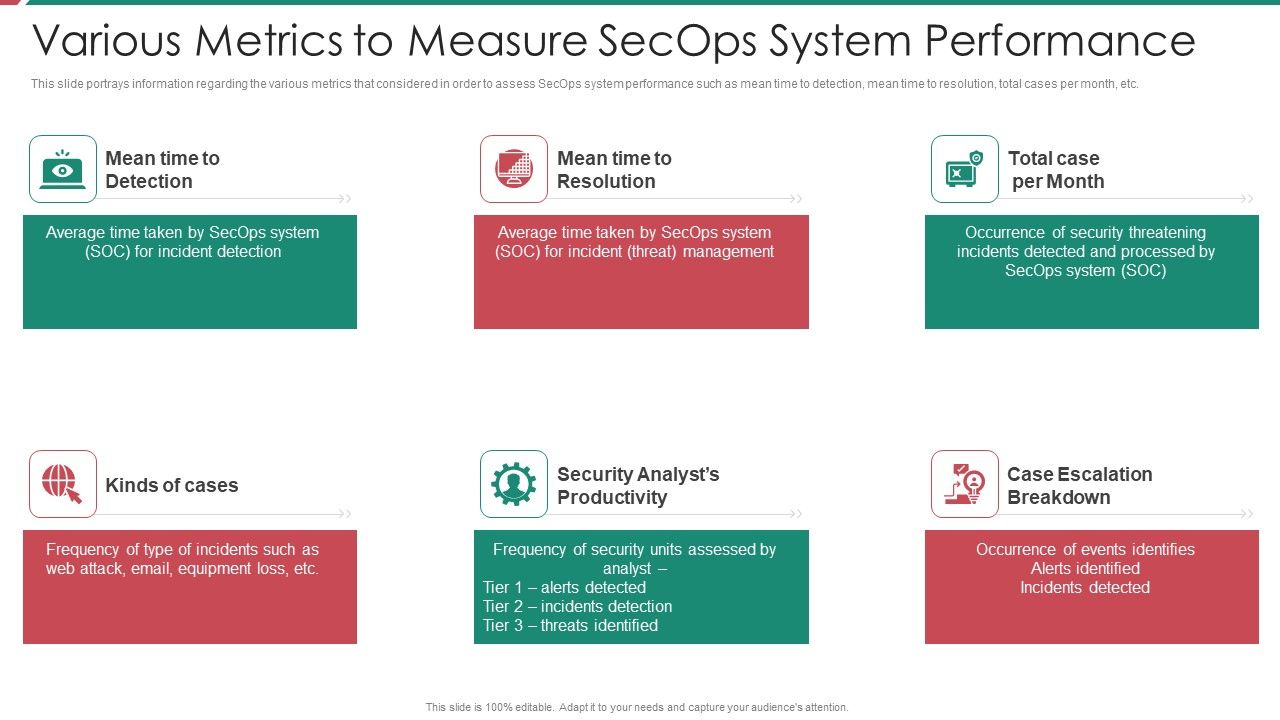 Various Metrics to Measure SecOps System Performance

This slide portrays information regarding the various metrics that considered in order to assess SecOps system performance such as mean time to detection, mean time to resolution, total cases per month, etc.

Mean time to Detection

Average time taken by SecOps system (SOC) for incident detection

Mean time to Resolution

Average time taken by SecOps system (SOC) for incident (threat) management

Total case per Month

Occurrence of security threatening incidents detected and processed by SecOps system (SOC)

Kinds of cases

Frequency of type of incidents such as web attack, email, equipment loss, etc.

Security Analyst's Productivity

Frequency of security units assessed by analyst –
Tier 1 – alerts detected
Tier 2 – incidents detection
Tier 3 – threats identified

Case Escalation Breakdown

Occurrence of events identifies
Alerts identified
Incidents detected

This slide is 100% editable. Adapt it to your needs and capture your audience's attention.